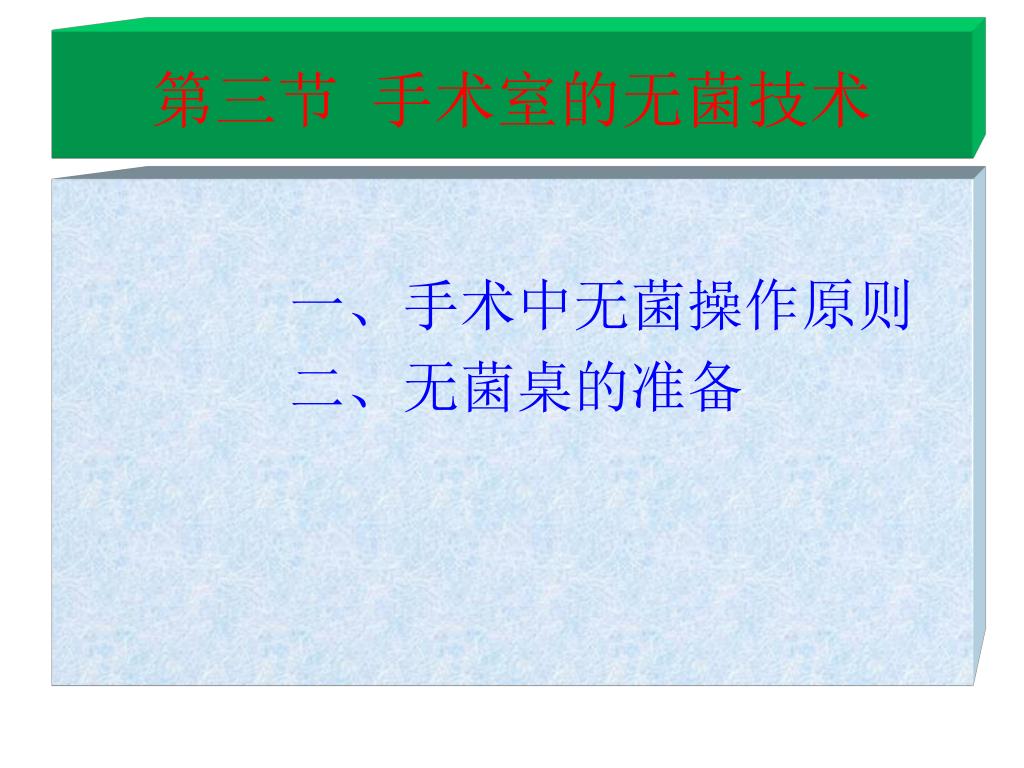 第三节 手术室的无菌技术

一、手术中无菌操作原则
二、无菌桌的准备